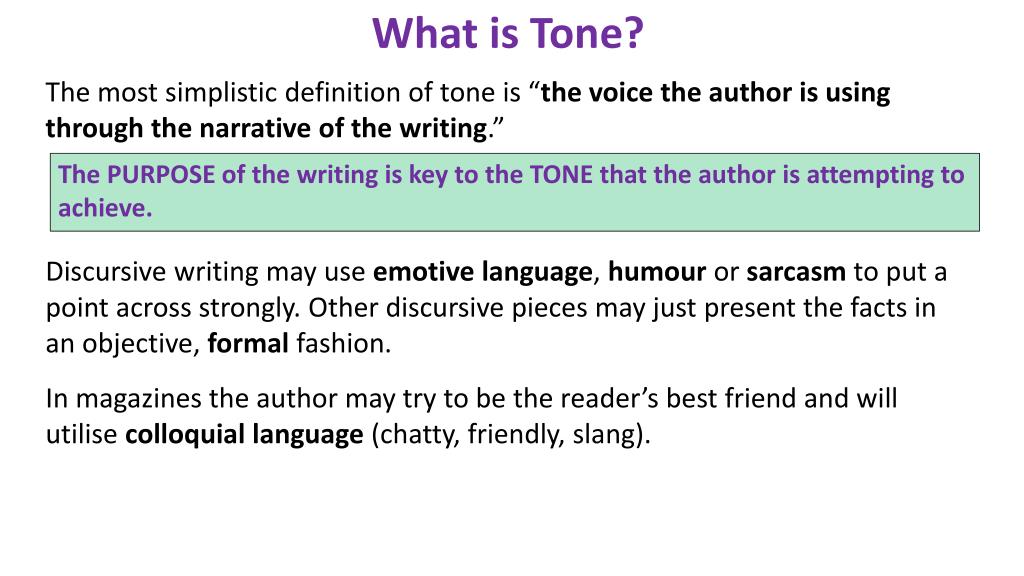 What is Tone?

The most simplistic definition of tone is “the voice the author is using through the narrative of the writing.”

The PURPOSE of the writing is key to the TONE that the author is attempting to achieve.

Discursive writing may use emotive language, humour or sarcasm to put a point across strongly. Other discursive pieces may just present the facts in an objective, formal fashion.

In magazines the author may try to be the reader’s best friend and will utilise colloquial language (chatty, friendly, slang).